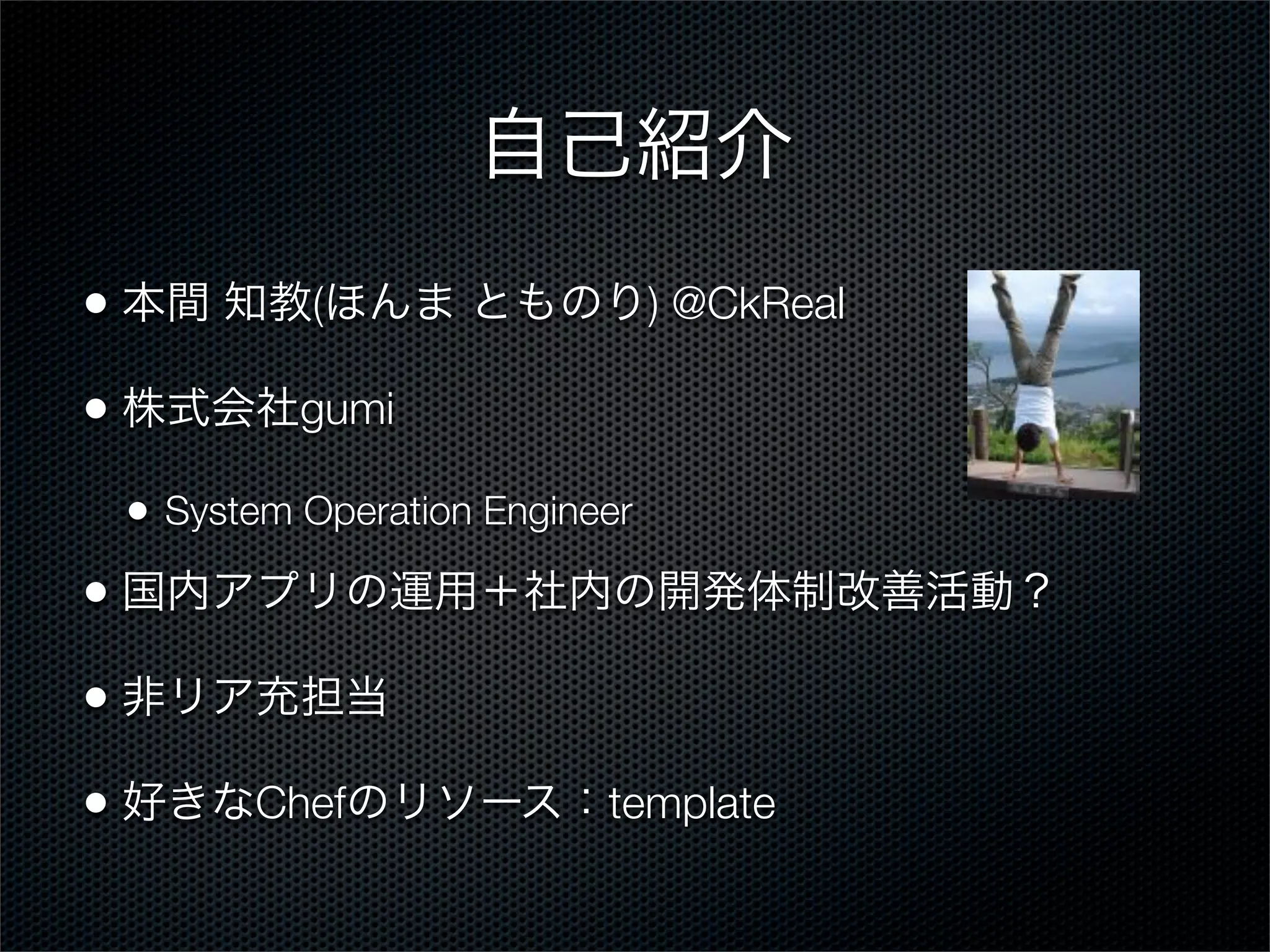 自己紹介

• 本間 知教(ほんま とものり) @CkReal

• 株式会社gumi

• System Operation Engineer

• 国内アプリの運用＋社内の開発体制改善活動？

• 非リア充担当

• 好きなChefのリソース：template